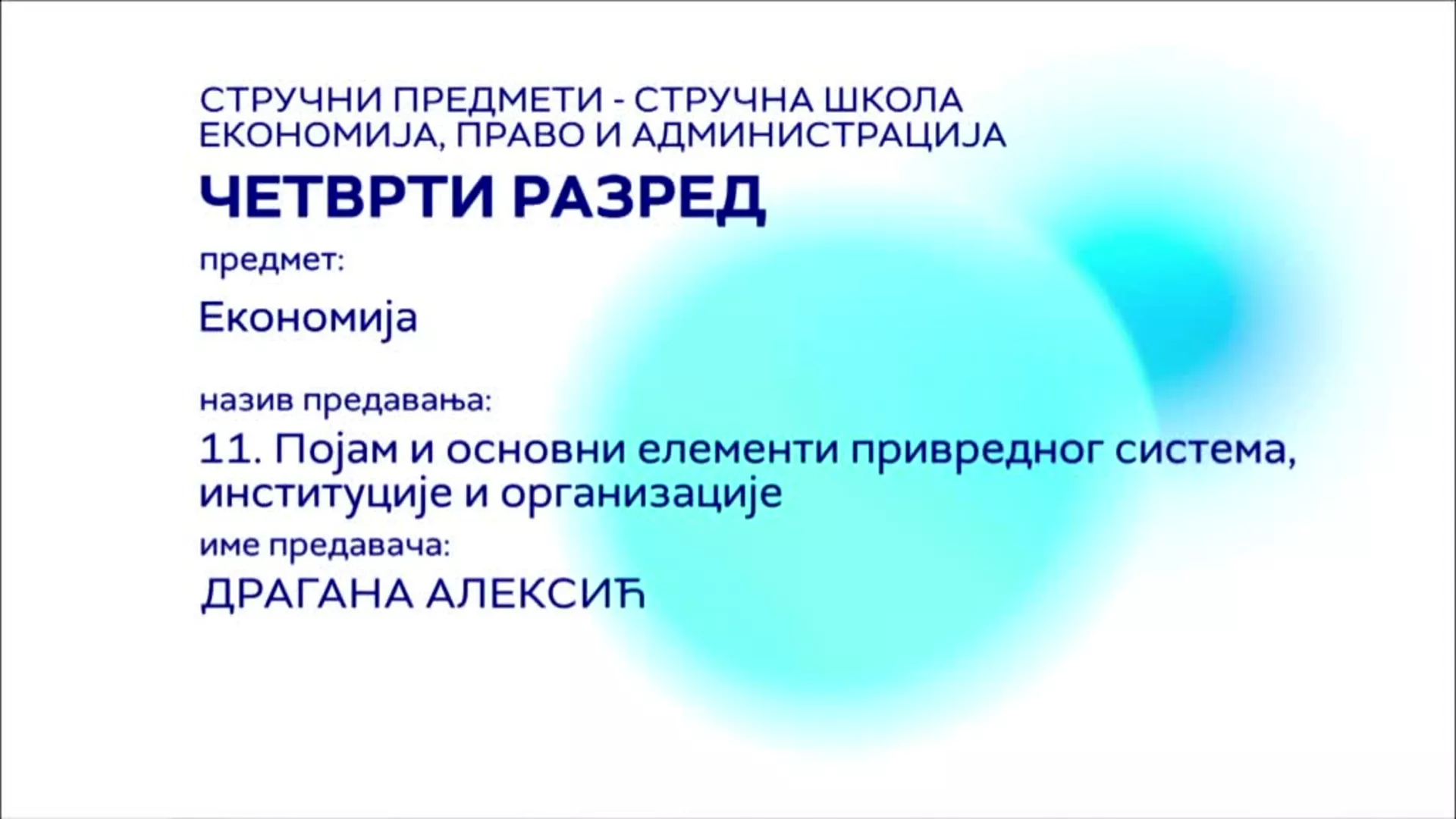 СТРУЧНИ ПРЕДМЕТИ - СТРУЧНА ШКОЛА ЕКОНОМИЈА, ПРАВО И АДМИНИСТРАЦИЈА

ЧЕТВРТИ РАЗРЕД

предмет:

Економија

назив предавања:

11. Појам и основни елементи привредног система, институције и организације

име предавача:

ДРАГАНА АЛЕКСИЋ